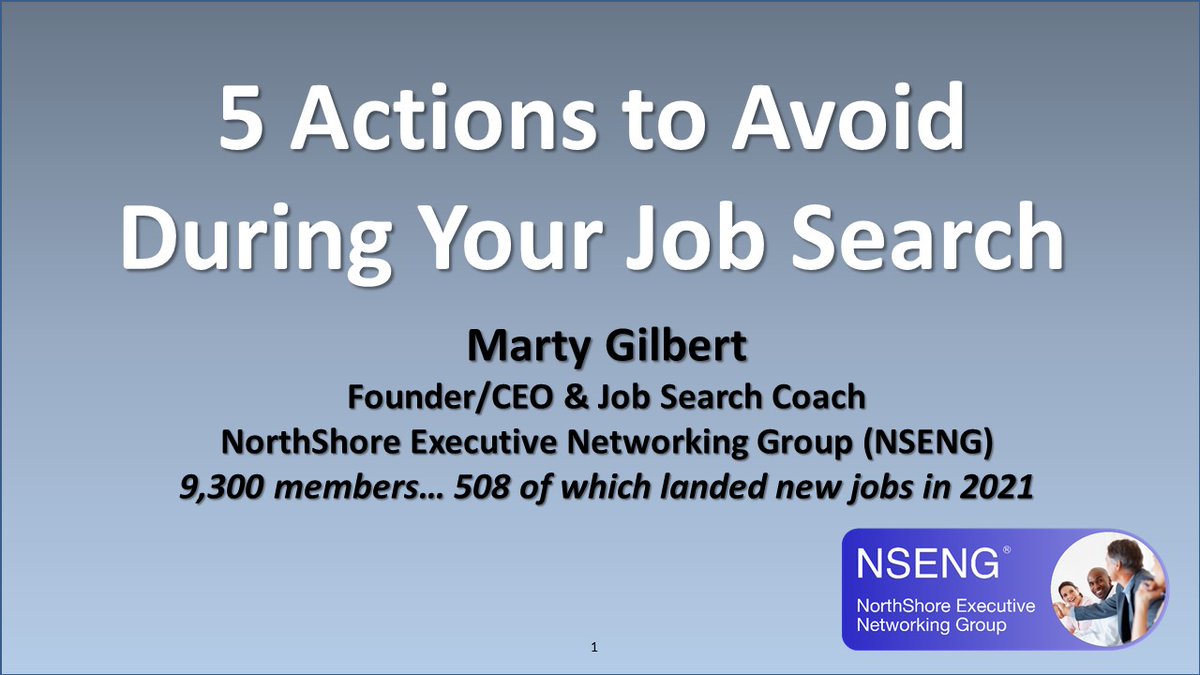 5 Actions to Avoid During Your Job Search

Marty Gilbert
Founder/CEO & Job Search Coach
NorthShore Executive Networking Group (NSENG)
9,300 members… 508 of which landed new jobs in 2021

NSENG®
NorthShore Executive Networking Group

1